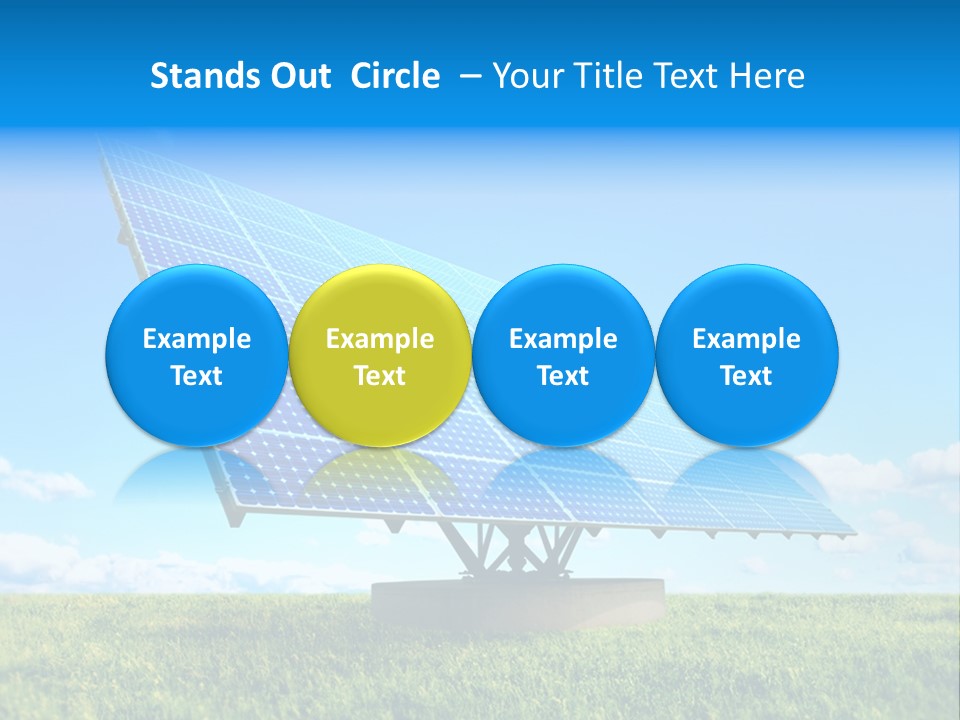 Stands Out Circle – Your Title Text Here

Example Text

Example Text

Example Text

Example Text